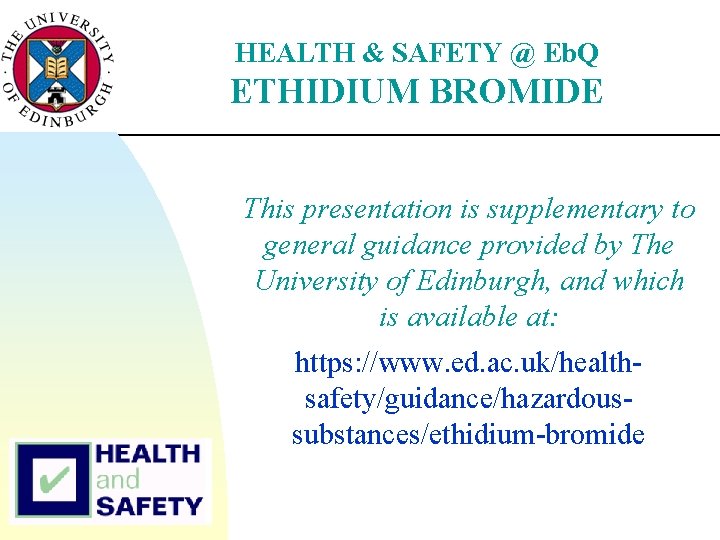 THE UNIVERSITY OF EDINBURGH

HEALTH & SAFETY @ EbQ
ETHIDIUM BROMIDE

This presentation is supplementary to general guidance provided by The University of Edinburgh, and which is available at:

https://www.ed.ac.uk/health-safety/guidance/hazardous-substances/ethidium-bromide

HEALTH and SAFETY